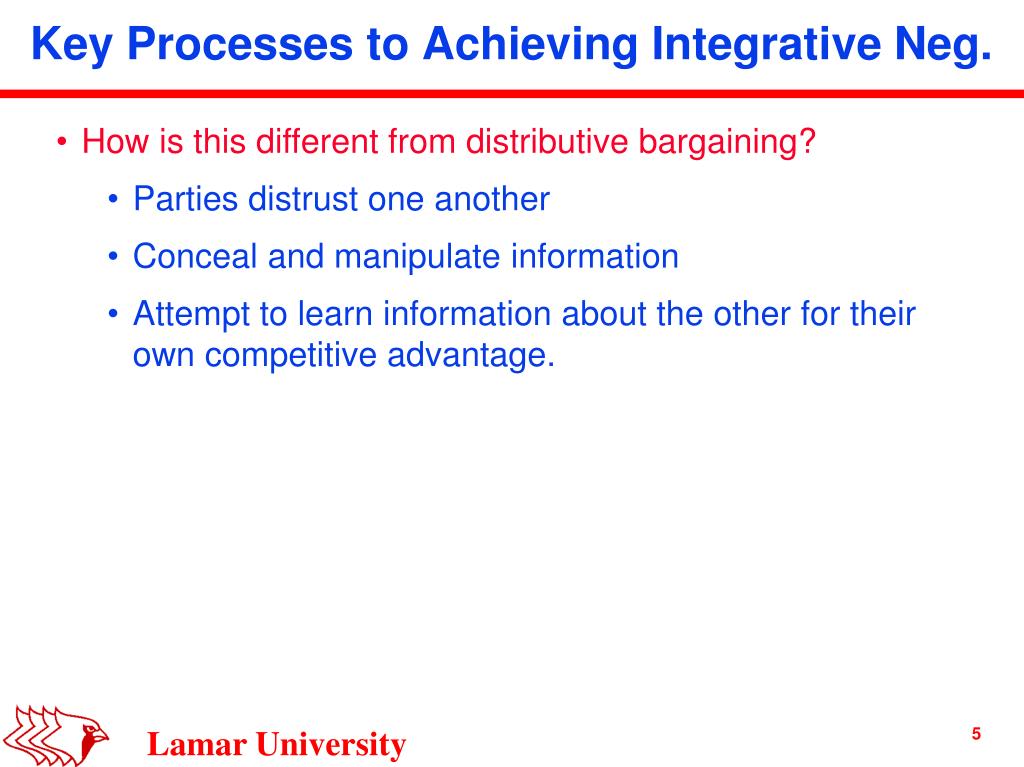 Key Processes to Achieving Integrative Neg.

• How is this different from distributive bargaining?
 • Parties distrust one another
 • Conceal and manipulate information
 • Attempt to learn information about the other for their own competitive advantage.

Lamar University

5